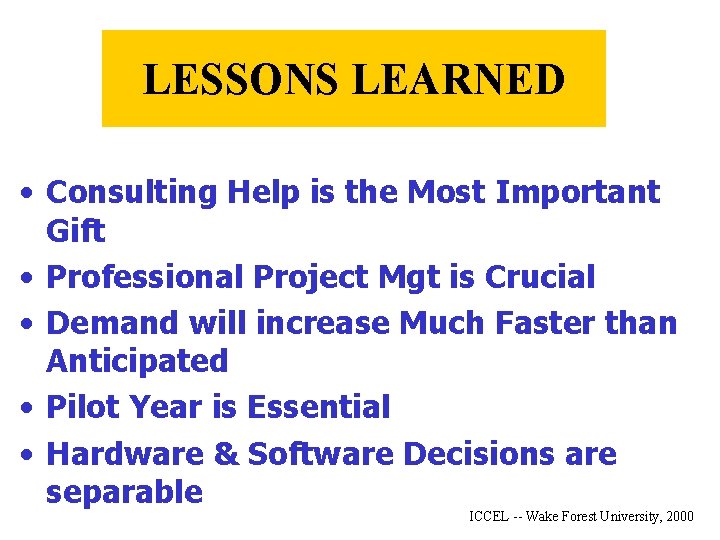 LESSONS LEARNED

• Consulting Help is the Most Important Gift
• Professional Project Mgt is Crucial
• Demand will increase Much Faster than Anticipated
• Pilot Year is Essential
• Hardware & Software Decisions are separable

ICCEL -- Wake Forest University, 2000